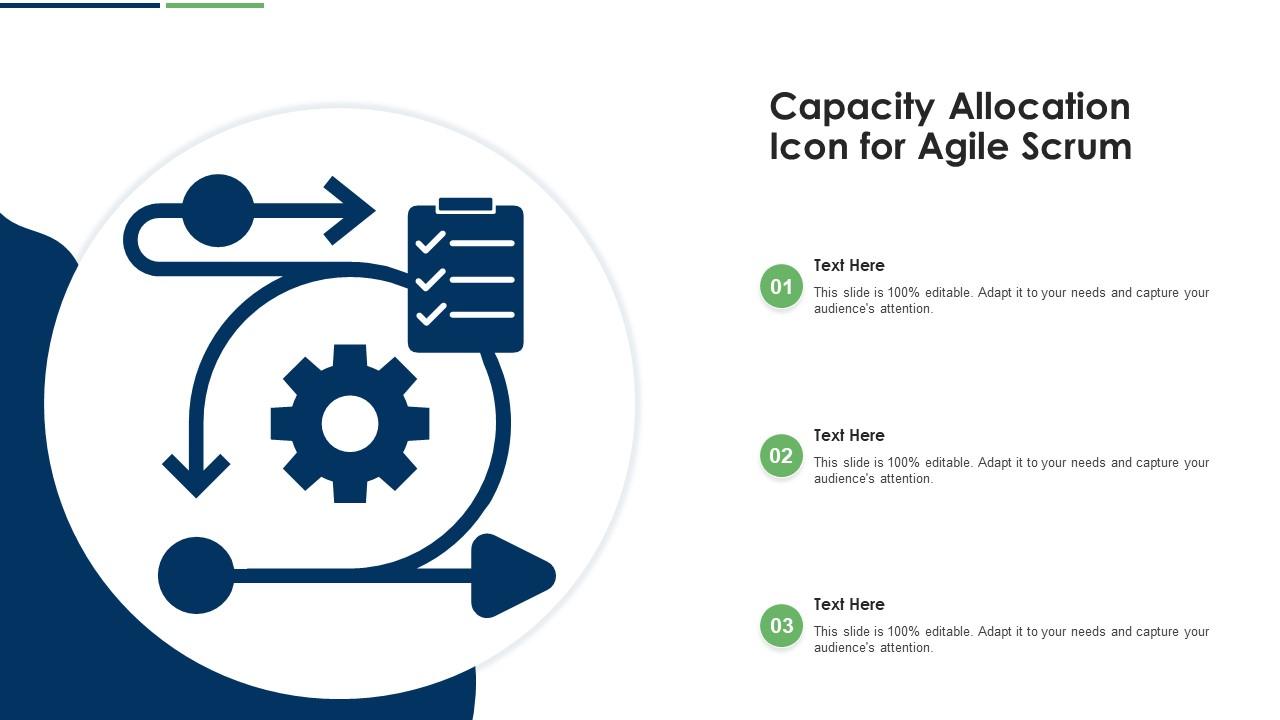 Capacity Allocation Icon for Agile Scrum

01

Text Here

This slide is 100% editable. Adapt it to your needs and capture your audience's attention.

02

Text Here

This slide is 100% editable. Adapt it to your needs and capture your audience's attention.

03

Text Here

This slide is 100% editable. Adapt it to your needs and capture your audience's attention.